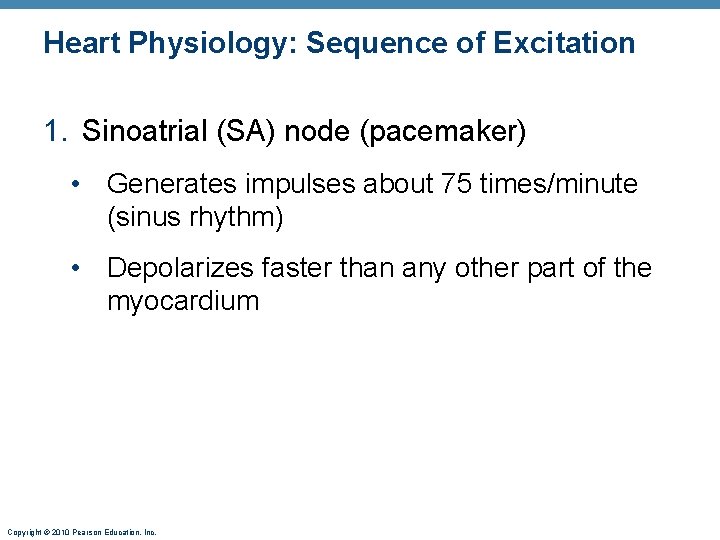 Heart Physiology: Sequence of Excitation

1. Sinoatrial (SA) node (pacemaker)

• Generates impulses about 75 times/minute (sinus rhythm)

• Depolarizes faster than any other part of the myocardium

Copyright © 2010 Pearson Education, Inc.